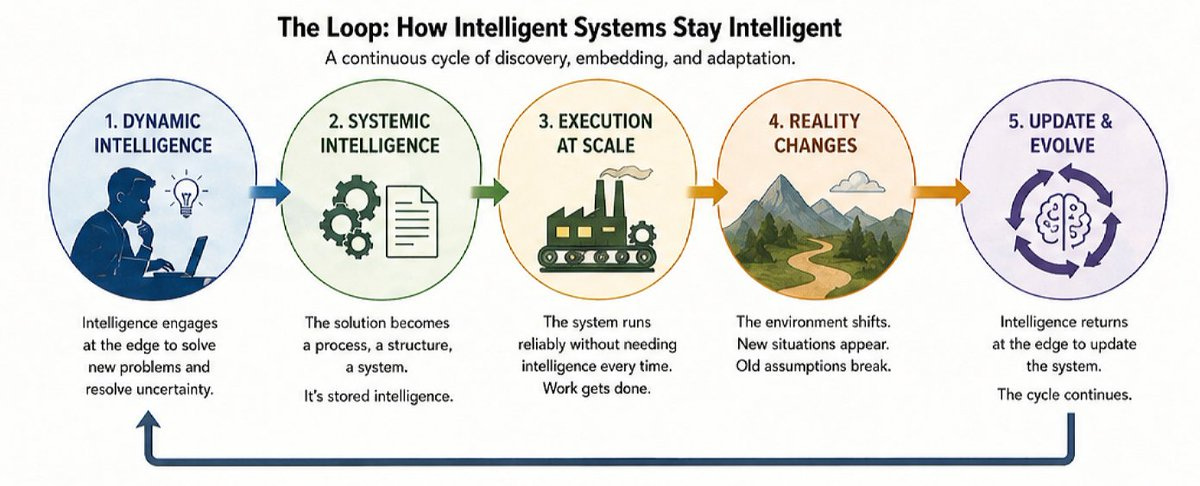 The Loop: How Intelligent Systems Stay Intelligent

A continuous cycle of discovery, embedding, and adaptation.

1. DYNAMIC INTELLIGENCE

Intelligence engages at the edge to solve new problems and resolve uncertainty.

2. SYSTEMIC INTELLIGENCE

The solution becomes a process, a structure, a system.

It's stored intelligence.

3. EXECUTION AT SCALE

The system runs reliably without needing intelligence every time. Work gets done.

4. REALITY CHANGES

The environment shifts. New situations appear. Old assumptions break.

5. UPDATE & EVOLVE

Intelligence returns at the edge to update the system.

The cycle continues.